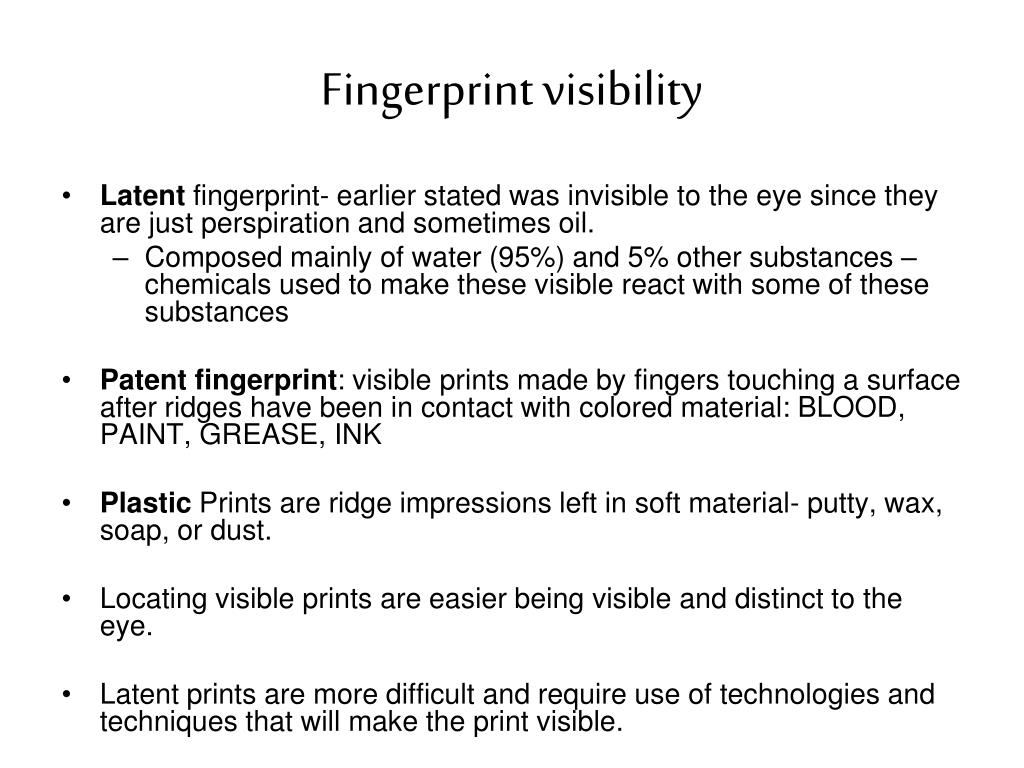 Fingerprint visibility

• Latent fingerprint- earlier stated was invisible to the eye since they are just perspiration and sometimes oil.
– Composed mainly of water (95%) and 5% other substances – chemicals used to make these visible react with some of these substances

• Patent fingerprint: visible prints made by fingers touching a surface after ridges have been in contact with colored material: BLOOD, PAINT, GREASE, INK

• Plastic Prints are ridge impressions left in soft material- putty, wax, soap, or dust.

• Locating visible prints are easier being visible and distinct to the eye.

• Latent prints are more difficult and require use of technologies and techniques that will make the print visible.